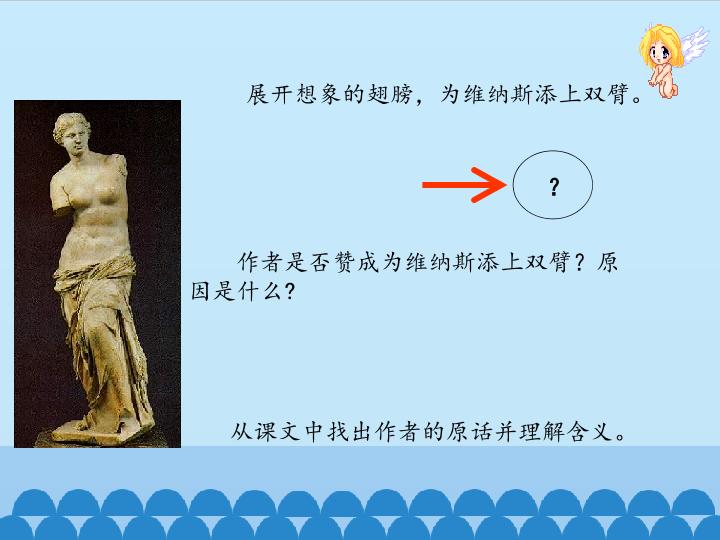 展开想象的翅膀，为维纳斯添上双臂。

?

作者是否赞成为维纳斯添上双臂？原因是什么？

从课文中找出作者的原话并理解含义。